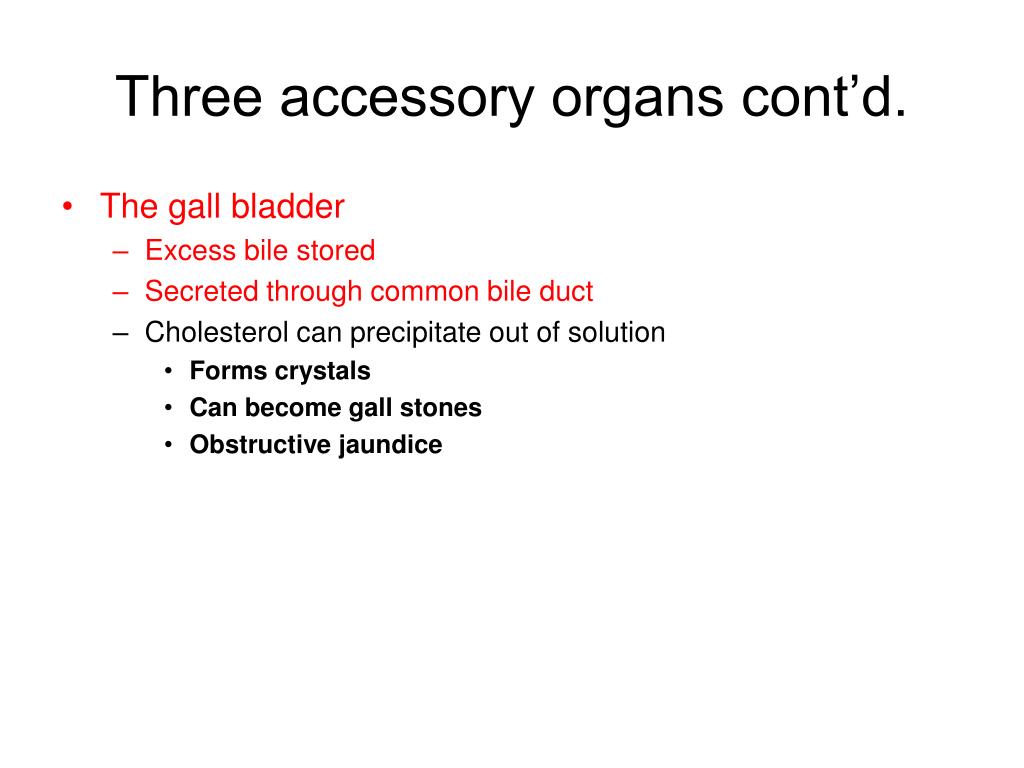 Three accessory organs cont’d.

• The gall bladder
  – Excess bile stored
  – Secreted through common bile duct
  – Cholesterol can precipitate out of solution
    • Forms crystals
    • Can become gall stones
    • Obstructive jaundice